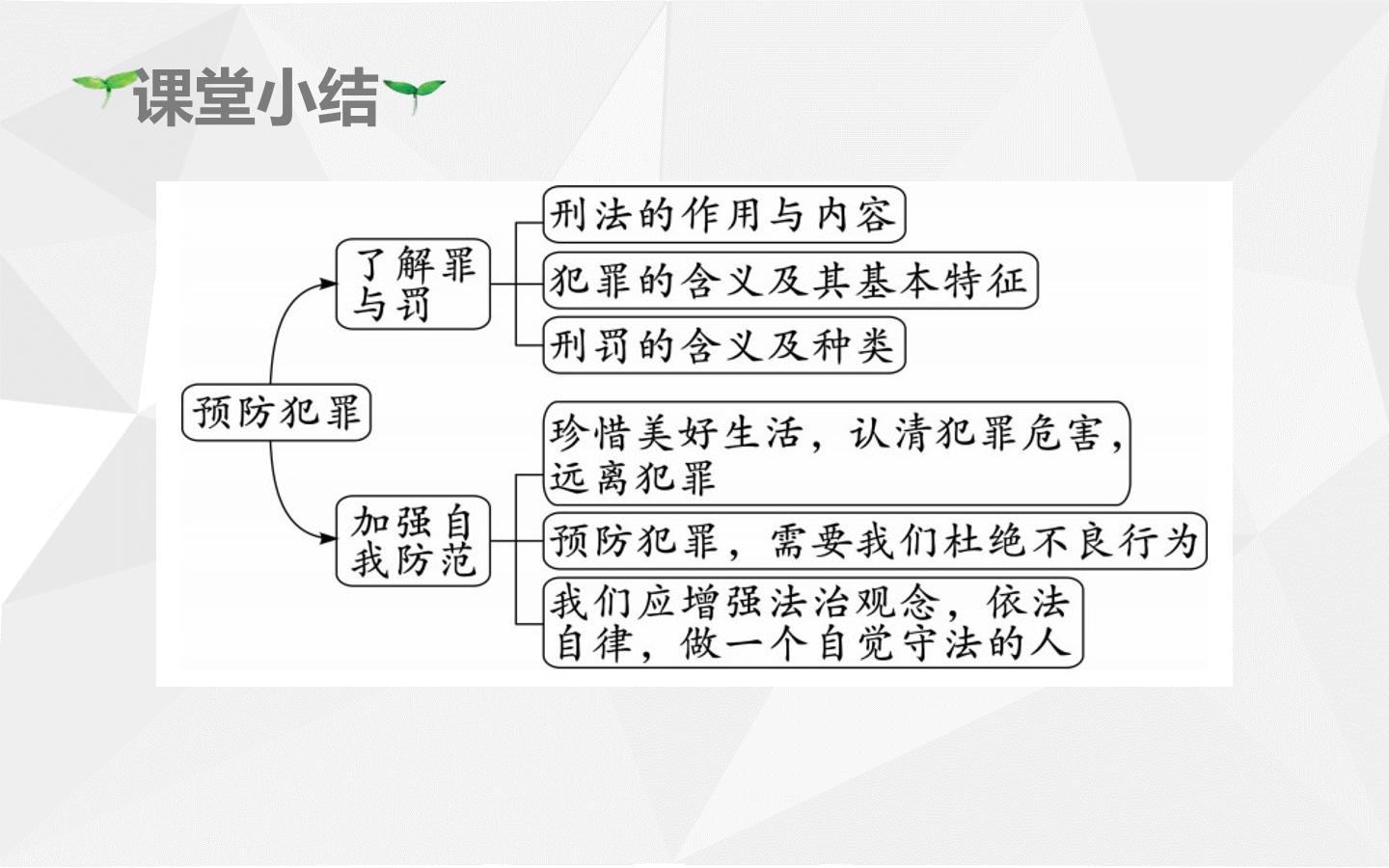 课堂小结

预防犯罪

了解罪与罚

刑法的作用与内容

犯罪的含义及其基本特征

刑罚的含义及种类

加强自我防范

珍惜美好生活，认清犯罪危害，远离犯罪

预防犯罪，需要我们杜绝不良行为

我们应增强法治观念，依法自律，做一个自觉守法的人